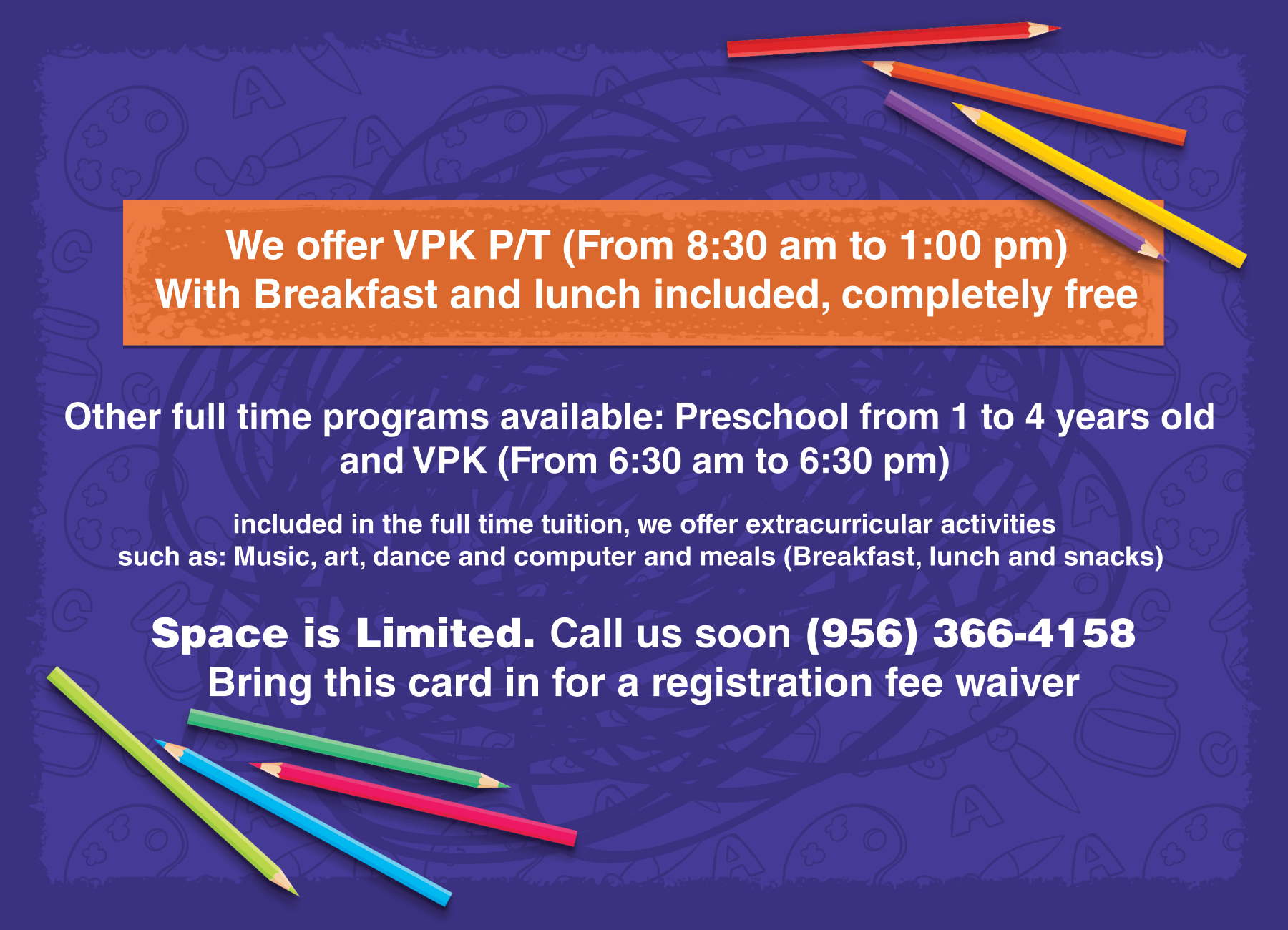 We offer VPK P/T (From 8:30 am to 1:00 pm)
With Breakfast and lunch included, completely free

Other full time programs available: Preschool from 1 to 4 years old and VPK (From 6:30 am to 6:30 pm)

included in the full time tuition, we offer extracurricular activities such as: Music, art, dance and computer and meals (Breakfast, lunch and snacks)

Space is Limited. Call us soon (956) 366-4158
Bring this card in for a registration fee waiver